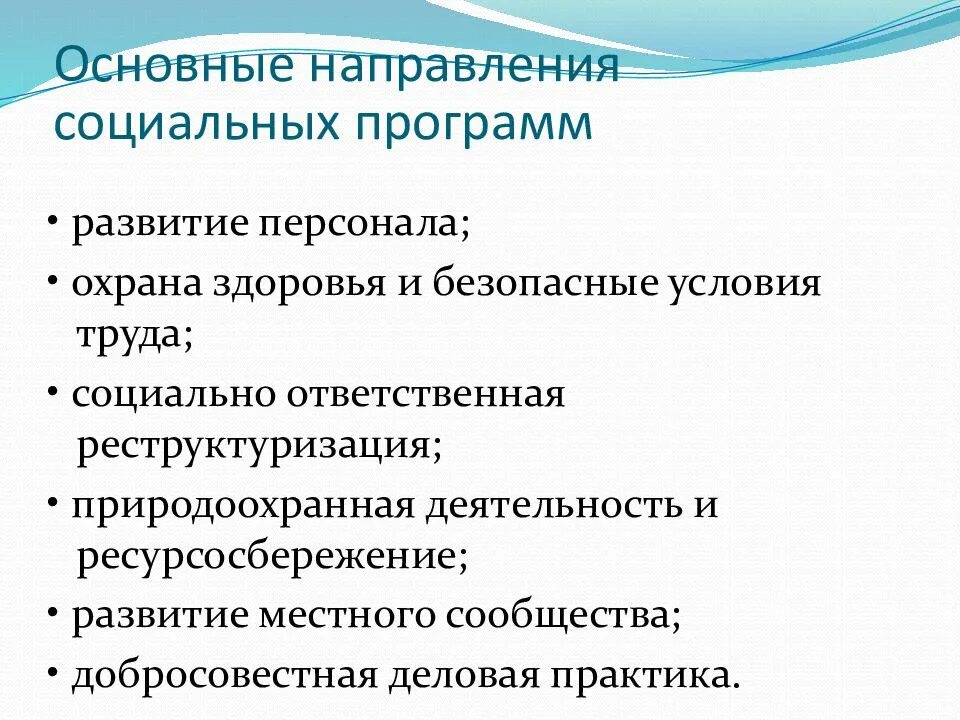 Основные направления социальных программ

• развитие персонала;
• охрана здоровья и безопасные условия труда;
• социально ответственная реструктуризация;
• природоохранная деятельность и ресурсосбережение;
• развитие местного сообщества;
• добросовестная деловая практика.